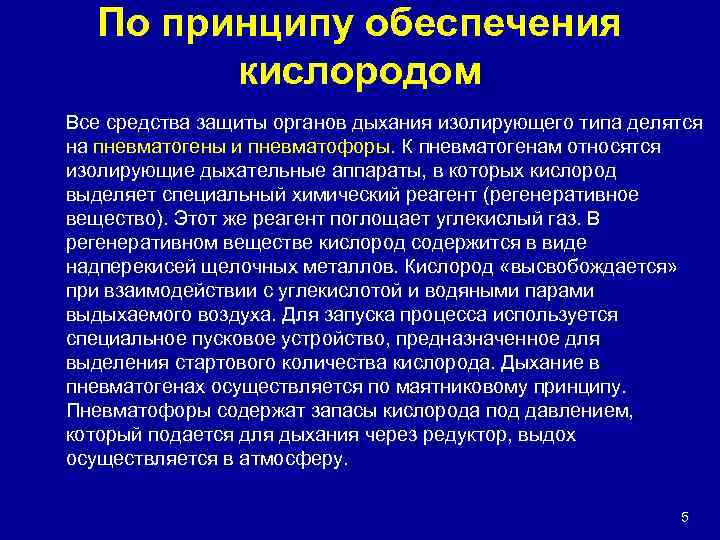 По принципу обеспечения кислородом

Все средства защиты органов дыхания изолирующего типа делятся на пневматогены и пневматофоры. К пневматогенам относятся изолирующие дыхательные аппараты, в которых кислород выделяет специальный химический реагент (регенеративное вещество). Этот же реагент поглощает углекислый газ. В регенеративном веществе кислород содержится в виде надперекисей щелочных металлов. Кислород «высвобождается» при взаимодействии с углекислотой и водяными парами выдыхаемого воздуха. Для запуска процесса используется специальное пусковое устройство, предназначенное для выделения стартового количества кислорода. Дыхание в пневматогенах осуществляется по маятниковому принципу. Пневматофоры содержат запасы кислорода под давлением, который подается для дыхания через редуктор, выдох осуществляется в атмосферу.

5